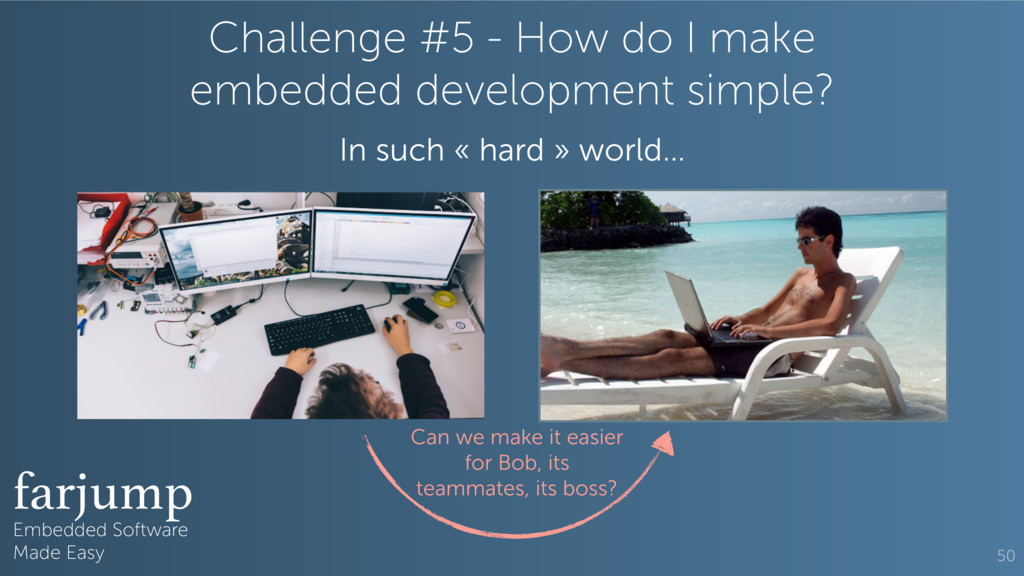 Challenge #5 - How do I make embedded development simple?

In such « hard » world…

Can we make it easier for Bob, its teammates, its boss?

farjump
Embedded Software
Made Easy

50